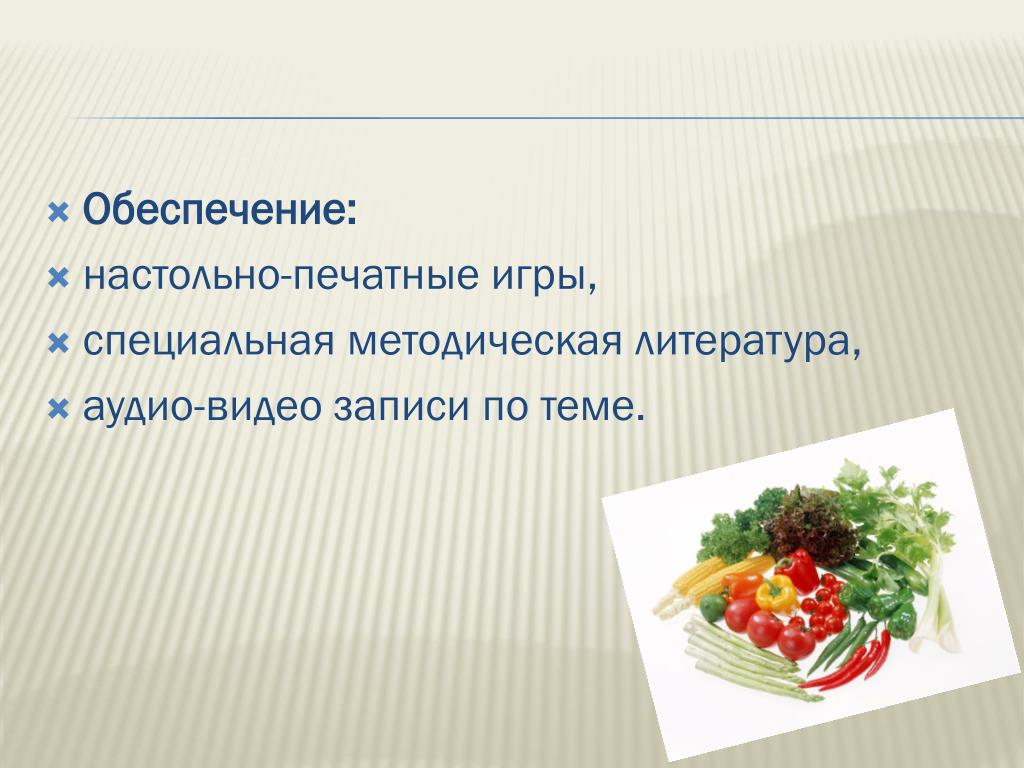 Обеспечение:
настольно-печатные игры,
специальная методическая литература,
аудио-видео записи по теме.